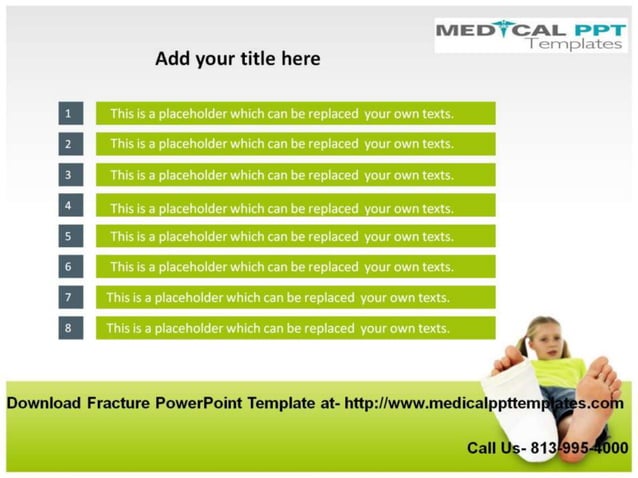 MEDICAL PPT Templates

Add your title here

1 This is a placeholder which can be replaced your own texts.

2 This is a placeholder which can be replaced your own texts.

3 This is a placeholder which can be replaced your own texts.

4 This is a placeholder which can be replaced your own texts.

5 This is a placeholder which can be replaced your own texts.

6 This is a placeholder which can be replaced your own texts.

7 This is a placeholder which can be replaced your own texts.

8 This is a placeholder which can be replaced your own texts.

Download Fracture PowerPoint Template at- http://www.medicalppttemplates.com

Call Us- 813-995-4000